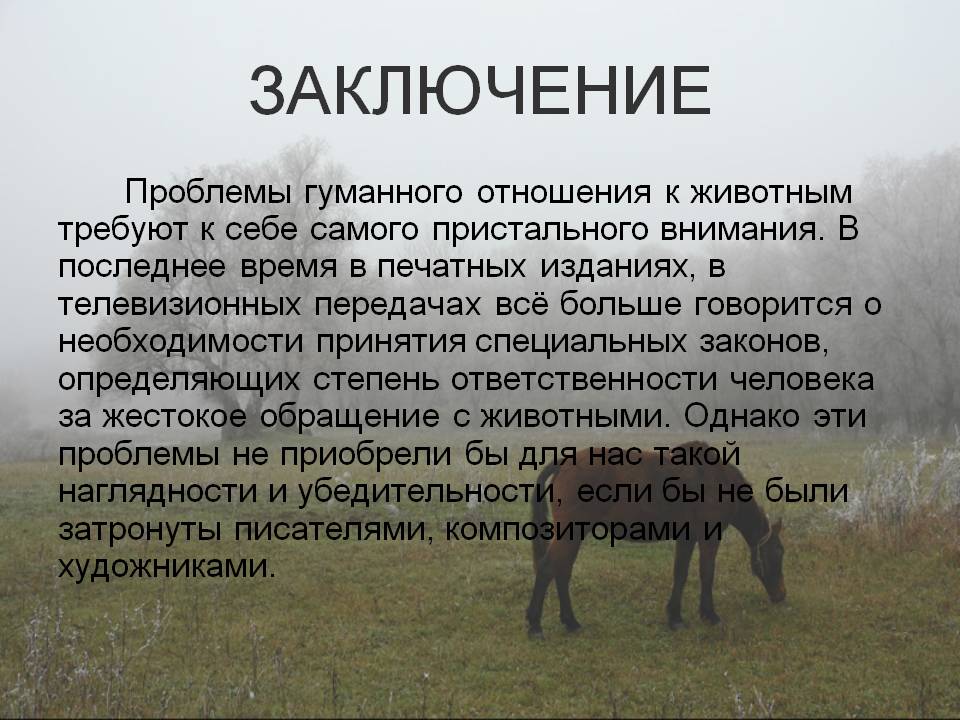 ЗАКЛЮЧЕНИЕ

Проблемы гуманного отношения к животным требуют к себе самого пристального внимания. В последнее время в печатных изданиях, в телевизионных передачах всё больше говорится о необходимости принятия специальных законов, определяющих степень ответственности человека за жестокое обращение с животными. Однако эти проблемы не приобрели бы для нас такой наглядности и убедительности, если бы не были затронуты писателями, композиторами и художниками.